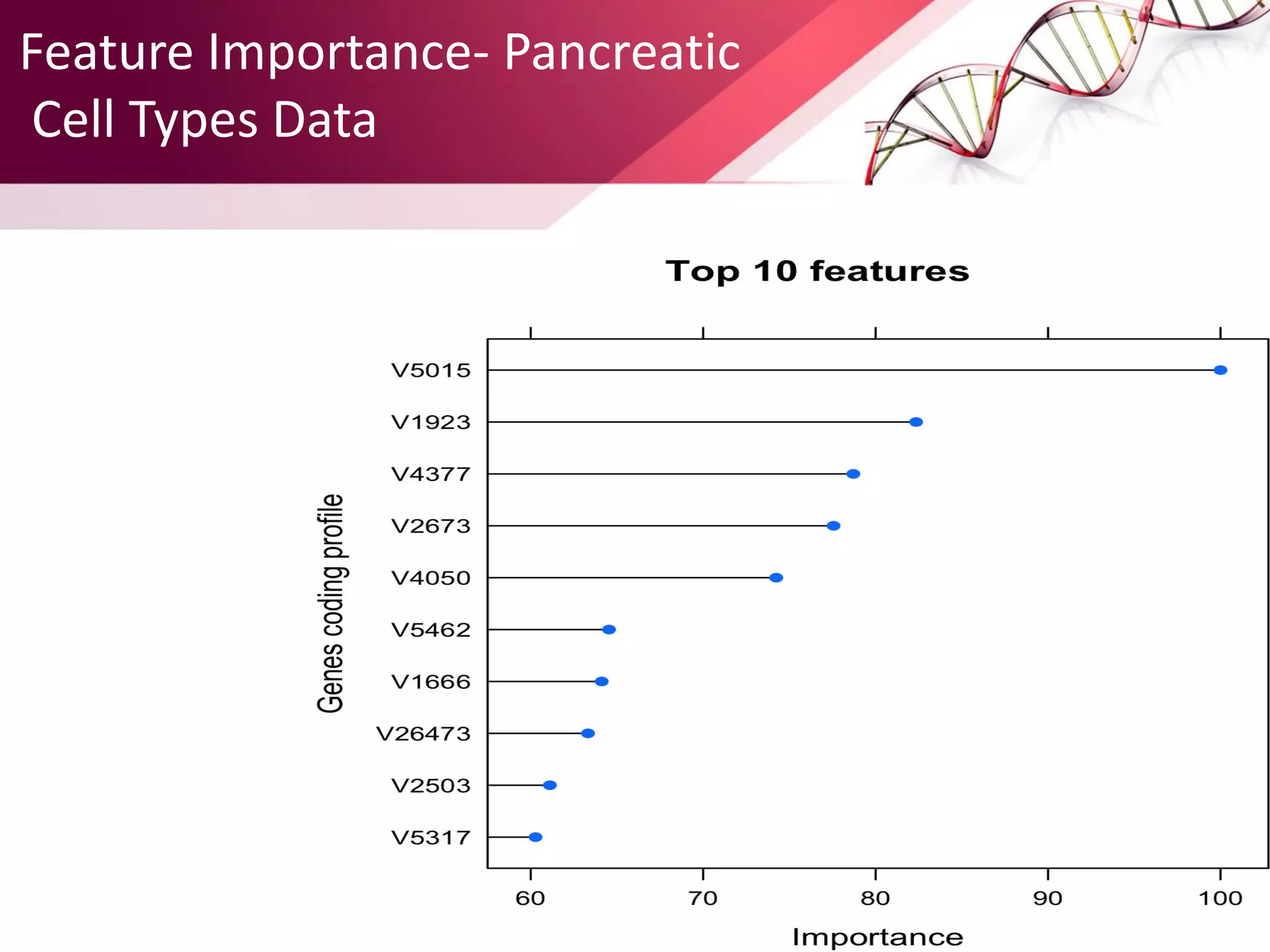 Feature Importance- Pancreatic Cell Types Data

Top 10 features

Genes coding profile

V5015
V1923
V4377
V2673
V4050
V5462
V1666
V26473
V2503
V5317

60
70
80
90
100

Importance